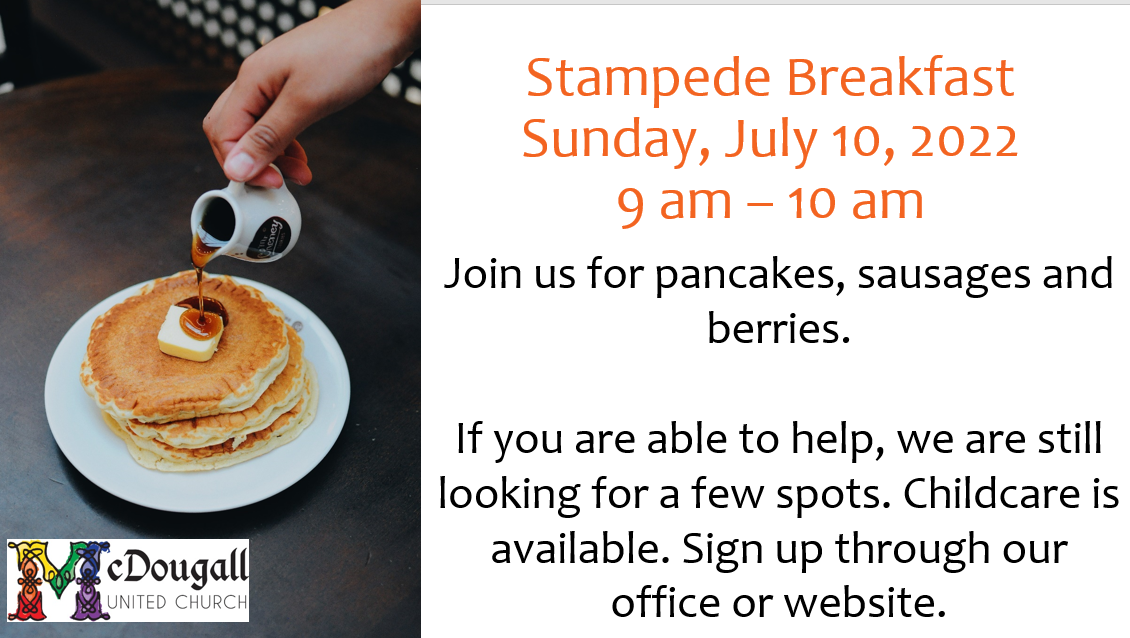 Stampede Breakfast
Sunday, July 10, 2022
9 am – 10 am

Join us for pancakes, sausages and berries.

If you are able to help, we are still looking for a few spots. Childcare is available. Sign up through our office or website.

McDougall
UNITED CHURCH